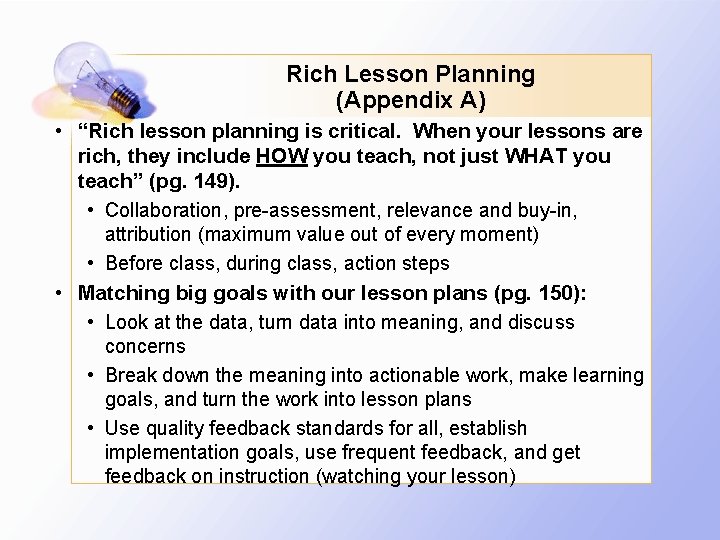 Rich Lesson Planning
(Appendix A)

• "Rich lesson planning is critical. When your lessons are rich, they include HOW you teach, not just WHAT you teach" (pg. 149).
  • Collaboration, pre-assessment, relevance and buy-in, attribution (maximum value out of every moment)
  • Before class, during class, action steps
• Matching big goals with our lesson plans (pg. 150):
  • Look at the data, turn data into meaning, and discuss concerns
  • Break down the meaning into actionable work, make learning goals, and turn the work into lesson plans
  • Use quality feedback standards for all, establish implementation goals, use frequent feedback, and get feedback on instruction (watching your lesson)